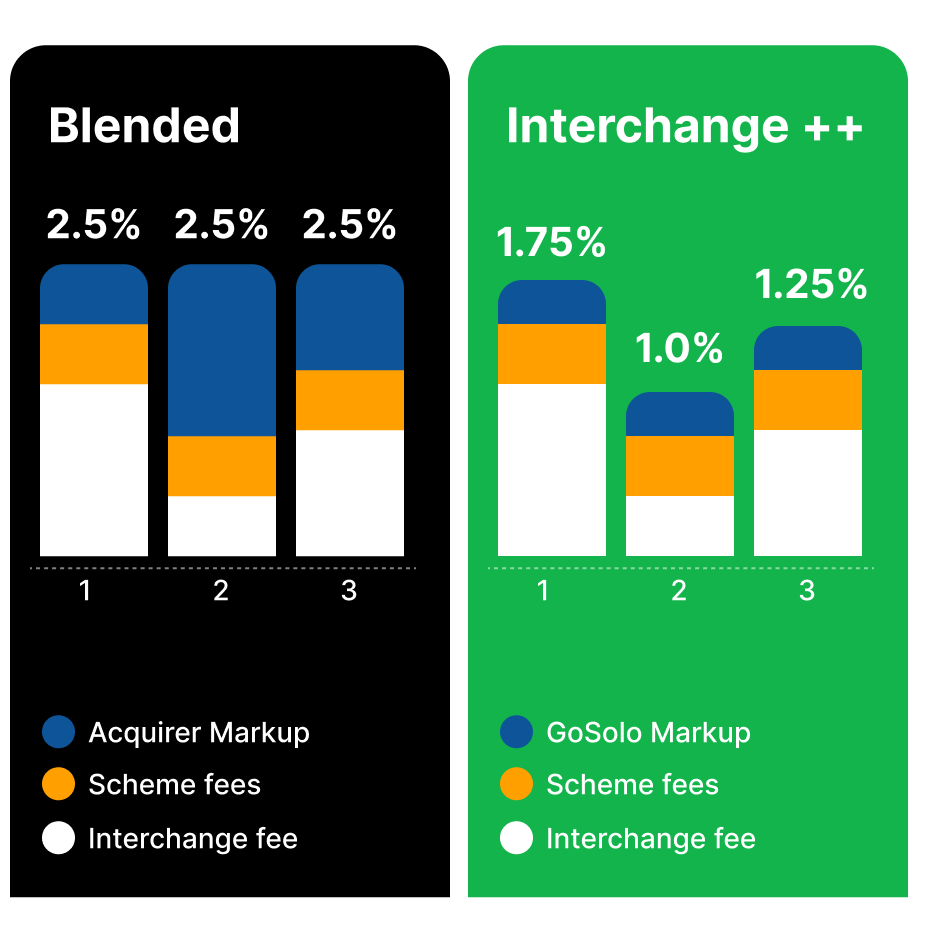 Blended

2.5% 2.5% 2.5%

1 2 3

Acquirer Markup
Scheme fees
Interchange fee

Interchange ++

1.75% 1.0% 1.25%

1 2 3

GoSolo Markup
Scheme fees
Interchange fee